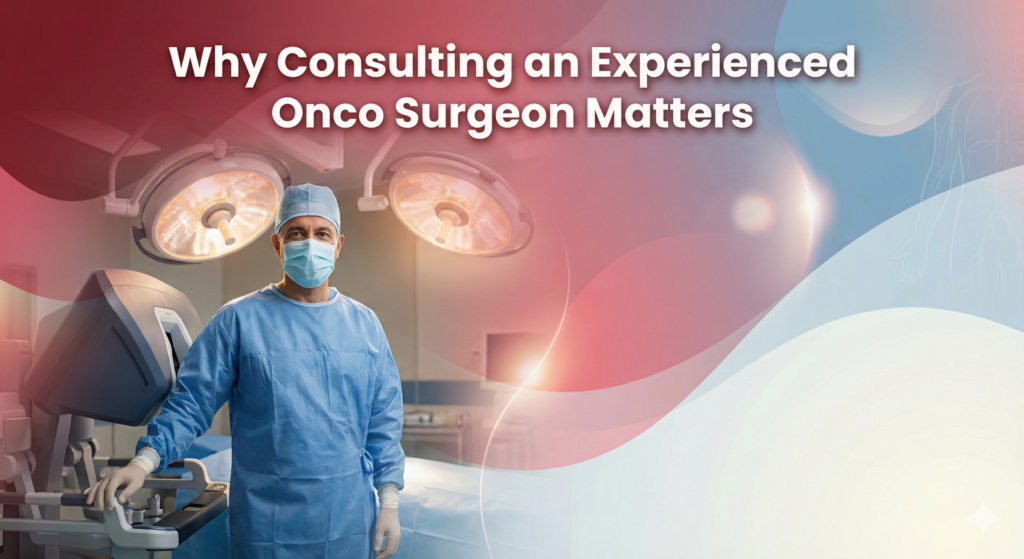 Why Consulting an Experienced Onco Surgeon Matters